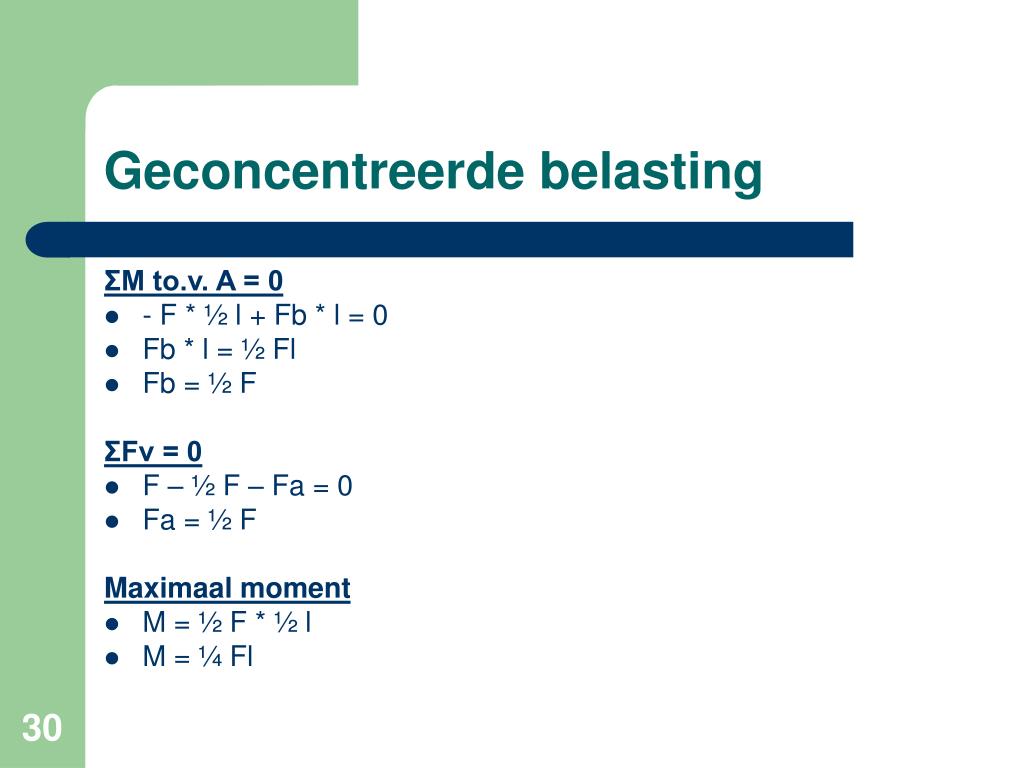 Geconcentreerde belasting

ΣM to.v. A = 0
- - F * ½ l + Fb * l = 0
- Fb * l = ½ Fl
- Fb = ½ F

ΣFv = 0
- F – ½ F – Fa = 0
- Fa = ½ F

Maximaal moment
- M = ½ F * ½ l
- M = ¼ Fl

30